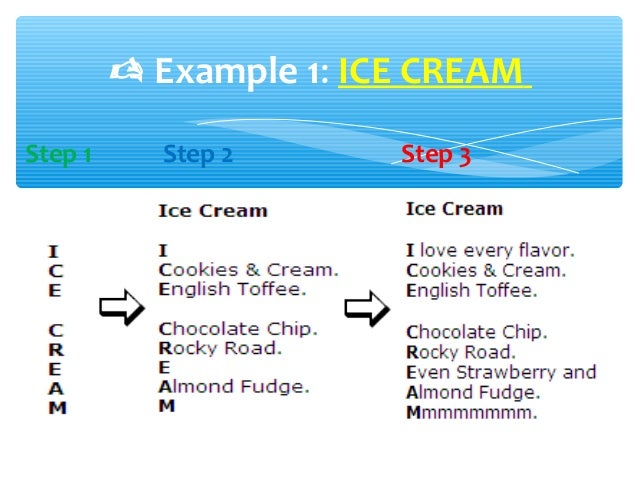 Example 1: ICE CREAM

Step 1

Step 2

Step 3

I
C
E

C
R
E
A
M

Ice Cream

I
Cookies & Cream.
English Toffee.

Chocolate Chip.
Rocky Road.
E
Almond Fudge.
M

Ice Cream

I love every flavor.
Cookies & Cream.
English Toffee.

Chocolate Chip.
Rocky Road.
Even Strawberry and
Almond Fudge.
Mmmmmmmm.